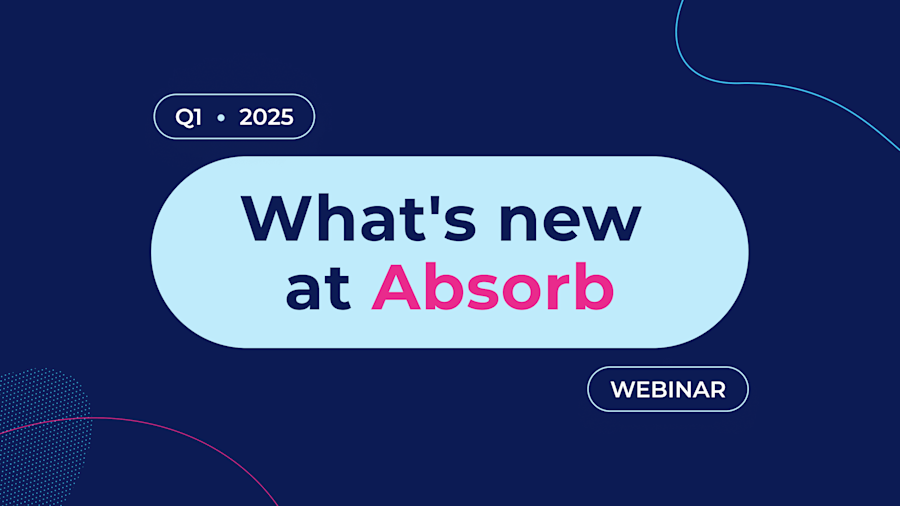 Q1 • 2025

What's new at Absorb

WEBINAR